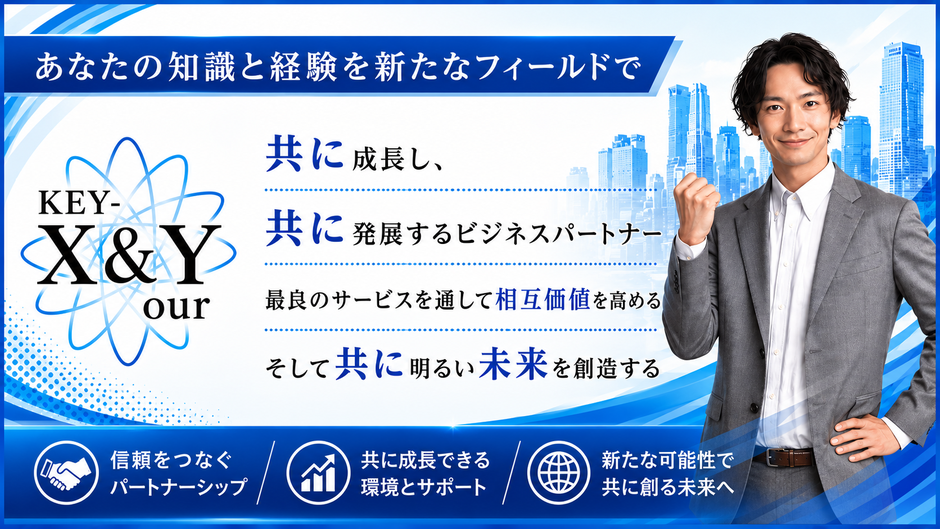 あなたの知識と経験を新たなフィールドで

KEY-
X&Y
our

共に成長し、

共に発展するビジネスパートナー

最良のサービスを通して相互価値を高める

そして共に明るい未来を創造する

信頼をつなぐ
パートナーシップ

共に成長できる
環境とサポート

新たな可能性で
共に創る未来へ